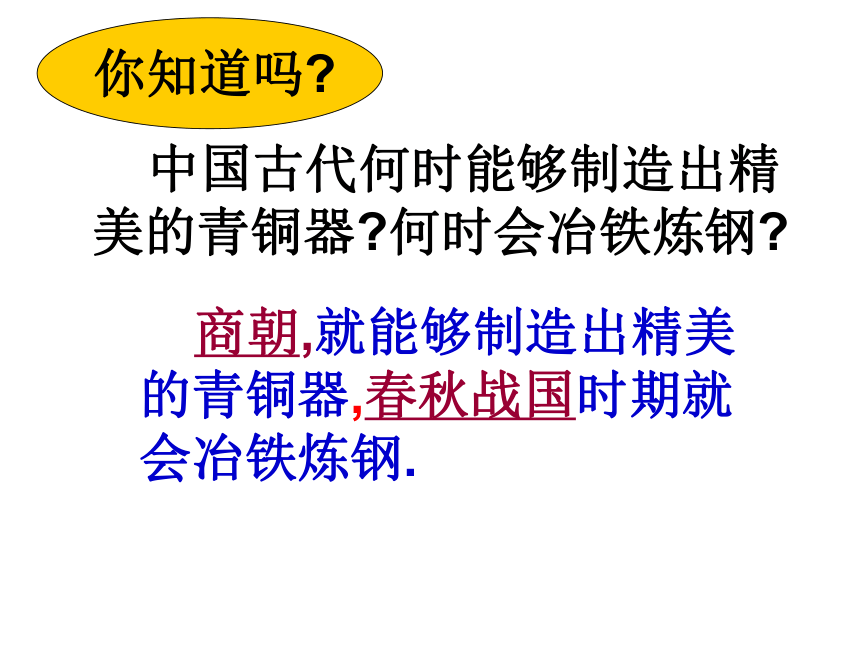 你知道吗?

中国古代何时能够制造出精美的青铜器?何时会冶铁炼钢?

商朝,就能够制造出精美的青铜器,春秋战国时期就会冶铁炼钢.